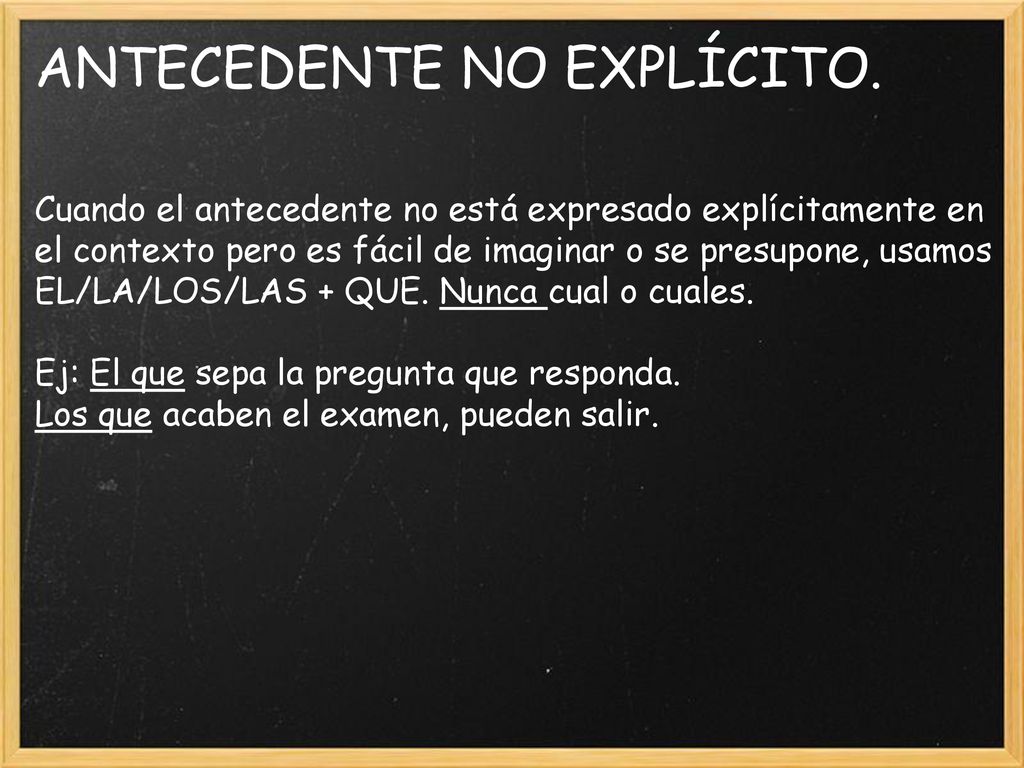 ANTECEDENTE NO EXPLÍCITO.

Cuando el antecedente no está expresado explícitamente en el contexto pero es fácil de imaginar o se presupone, usamos EL/LA/LOS/LAS + QUE. Nunca cual o cuales.

Ej: El que sepa la pregunta que responda.
Los que acaben el examen, pueden salir.